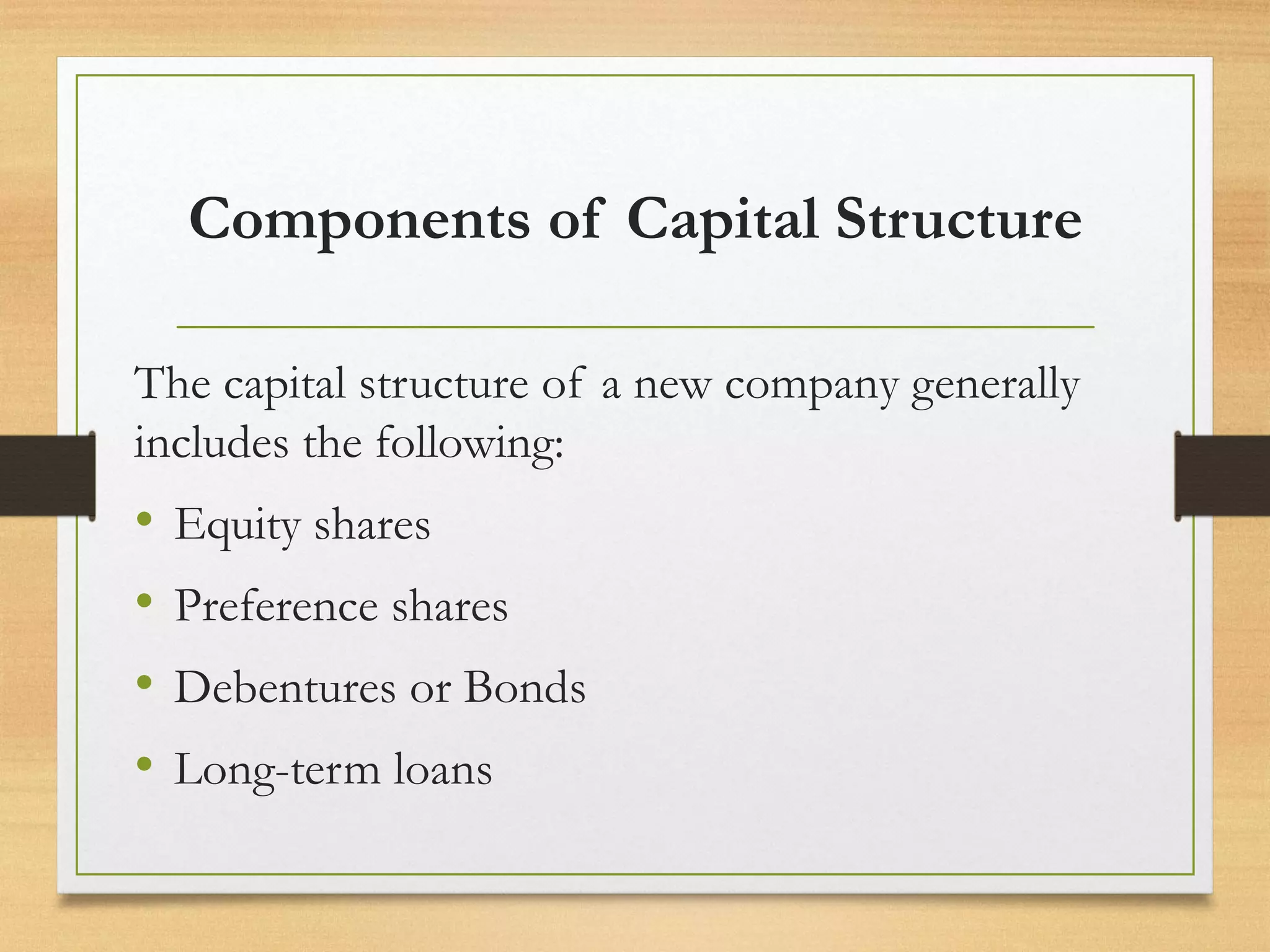 Components of Capital Structure

The capital structure of a new company generally includes the following:

• Equity shares
• Preference shares
• Debentures or Bonds
• Long-term loans